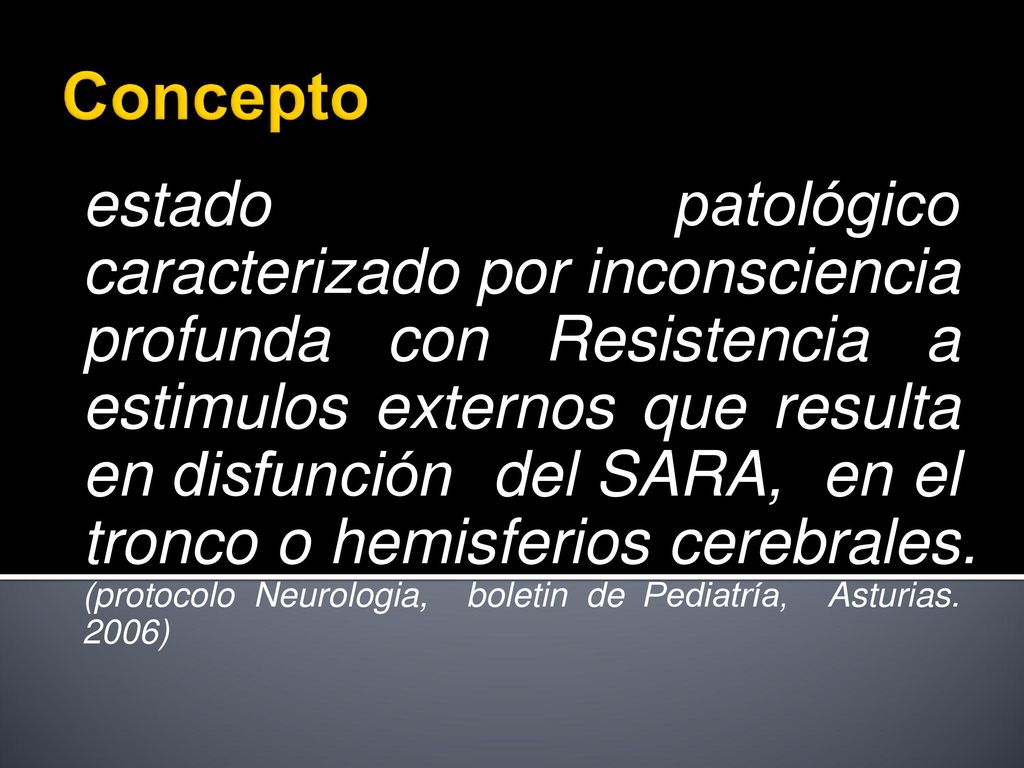 Concepto

estado patológico caracterizado por inconsciencia profunda con Resistencia a estimulos externos que resulta en disfunción del SARA, en el tronco o hemisferios cerebrales. (protocolo Neurologia, boletin de Pediatría, Asturias. 2006)